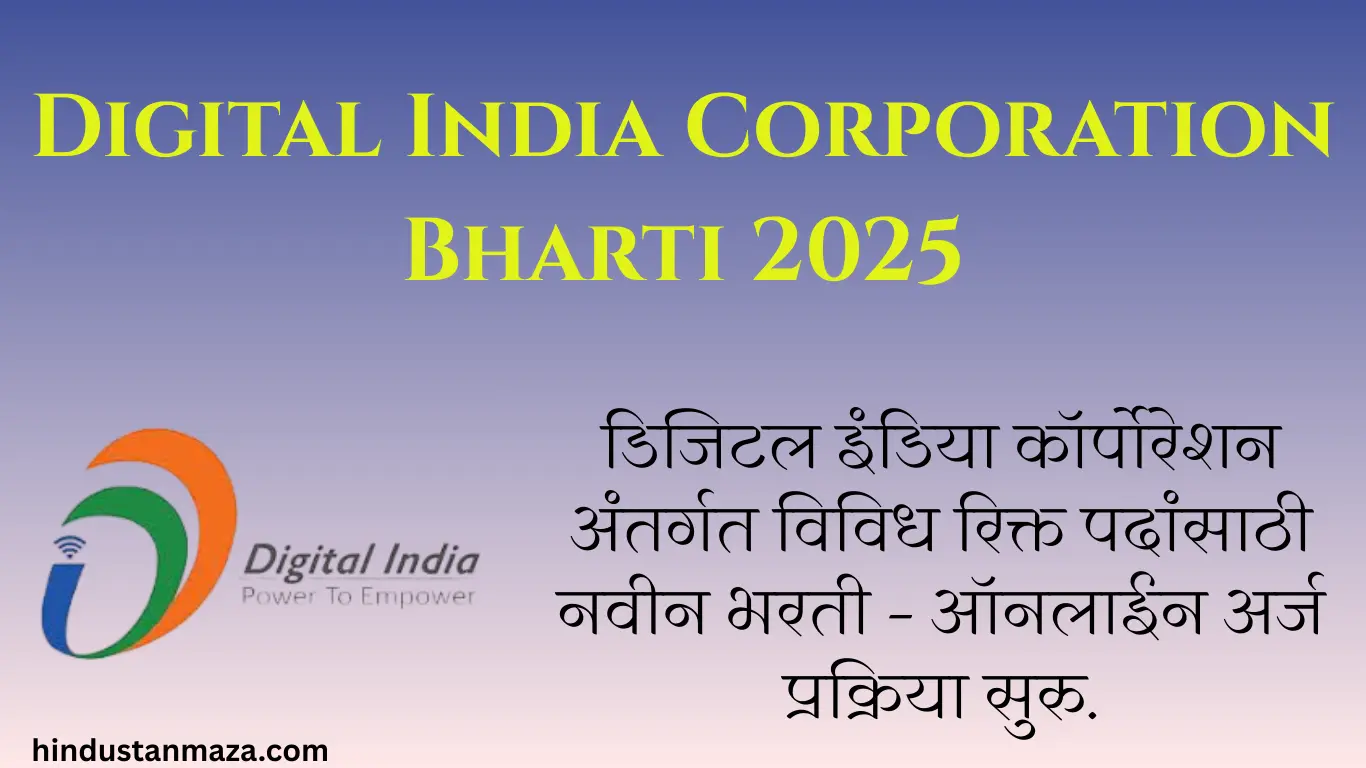 Digital India Corporation Bharti 2025

Digital India
Power To Empower

डिजिटल इंडिया कॉर्पोरेशन अंतर्गत विविध रिक्त पदांसाठी नवीन भरती - ऑनलाईन अर्ज प्रक्रिया सुरु.

hindustanmaza.com